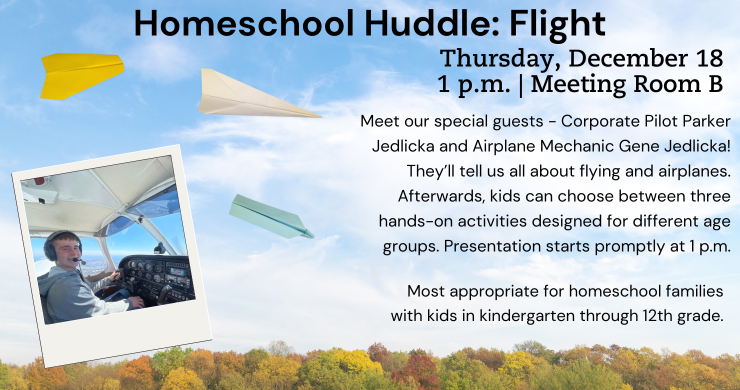 Homeschool Huddle: Flight

Thursday, December 18
1 p.m. | Meeting Room B

Meet our special guests - Corporate Pilot Parker Jedlicka and Airplane Mechanic Gene Jedlicka! They'll tell us all about flying and airplanes. Afterwards, kids can choose between three hands-on activities designed for different age groups. Presentation starts promptly at 1 p.m.

Most appropriate for homeschool families with kids in kindergarten through 12th grade.